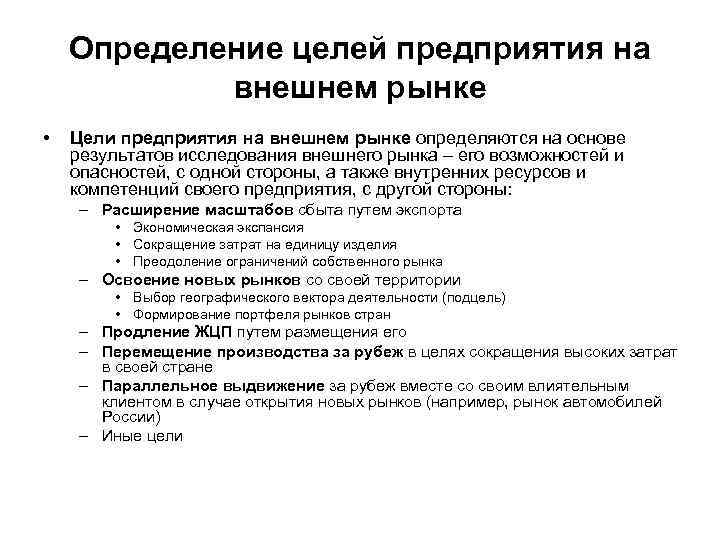 Определение целей предприятия на внешнем рынке

• Цели предприятия на внешнем рынке определяются на основе результатов исследования внешнего рынка – его возможностей и опасностей, с одной стороны, а также внутренних ресурсов и компетенций своего предприятия, с другой стороны:
– Расширение масштабов сбыта путем экспорта
• Экономическая экспансия
• Сокращение затрат на единицу изделия
• Преодоление ограничений собственного рынка
– Освоение новых рынков со своей территории
• Выбор географического вектора деятельности (подцель)
• Формирование портфеля рынков стран
– Продление ЖЦП путем размещения его
– Перемещение производства за рубеж в целях сокращения высоких затрат в своей стране
– Параллельное выдвижение за рубеж вместе со своим влиятельным клиентом в случае открытия новых рынков (например, рынок автомобилей России)
– Иные цели